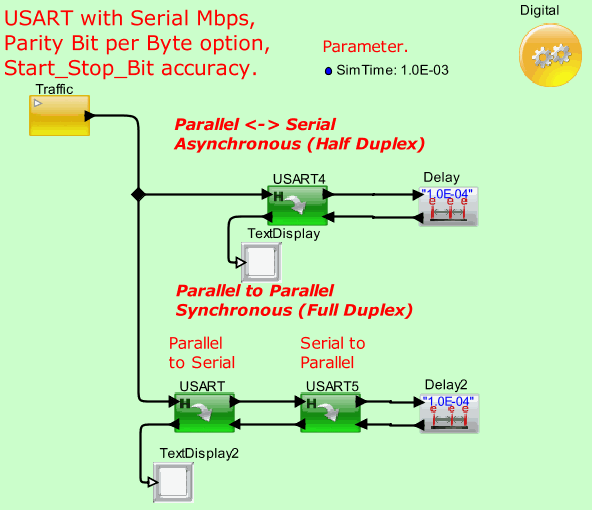 USART with Serial Mbps, Parity Bit per Byte option, Start_Stop_Bit accuracy.

Parameter.
SimTime: 1.0E-03

Digital

Traffic

Parallel <-> Serial Asynchronous (Half Duplex)

USART4
H

Delay
"1.0E-04"
e e e

TextDisplay

Parallel to Parallel Synchronous (Full Duplex)

Parallel to Serial

Serial to Parallel

USART
H

USART5
H

Delay2
"1.0E-04"
e e e

TextDisplay2